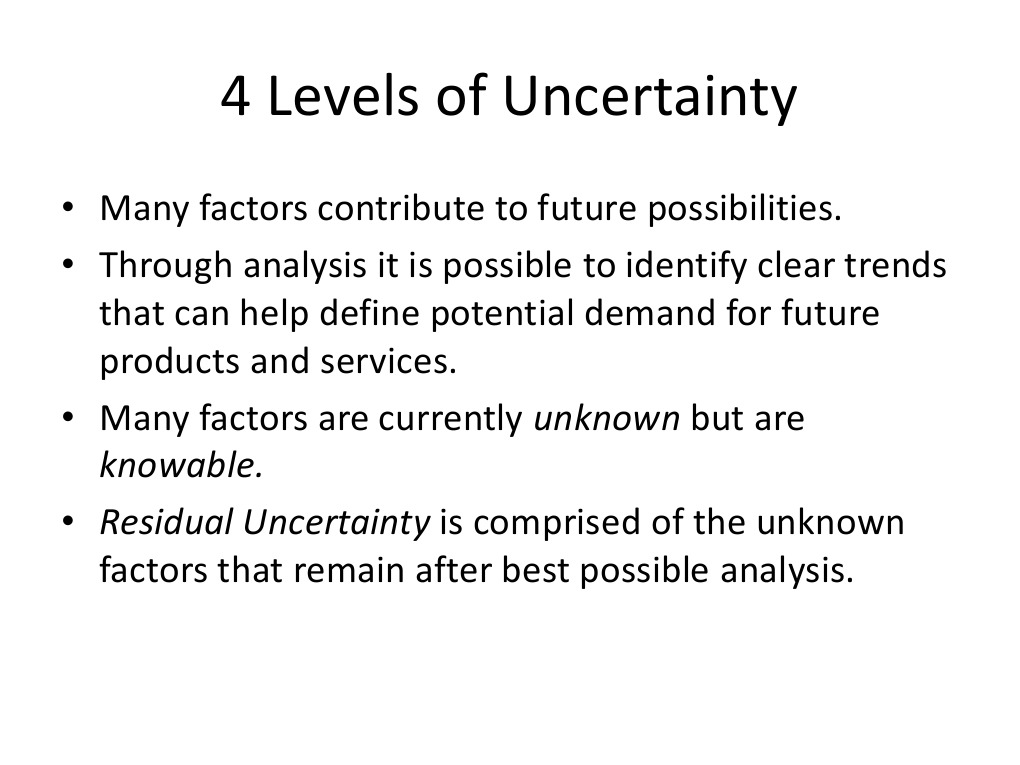 4 Levels of Uncertainty

• Many factors contribute to future possibilities.
• Through analysis it is possible to identify clear trends that can help define potential demand for future products and services.
• Many factors are currently unknown but are knowable.
• Residual Uncertainty is comprised of the unknown factors that remain after best possible analysis.